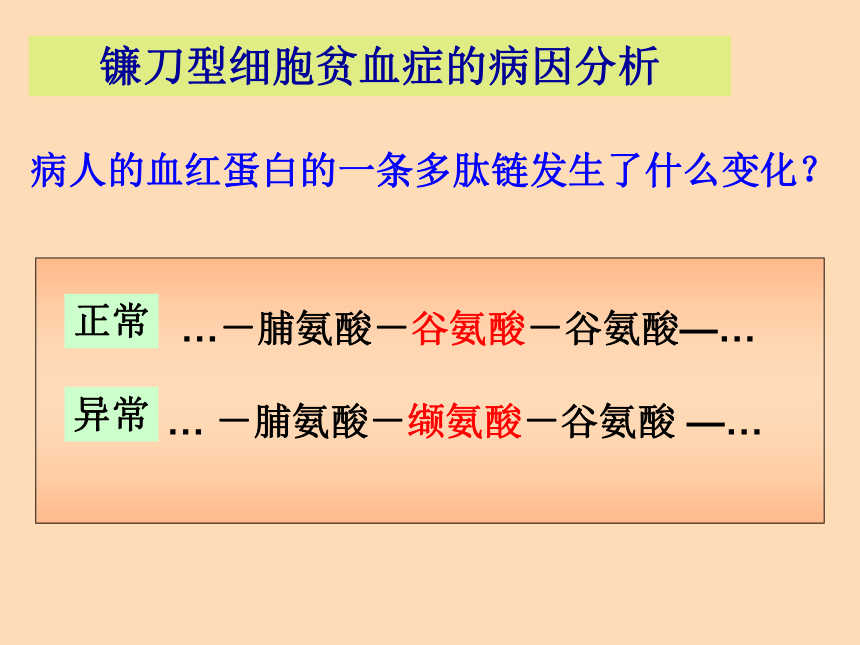 镰刀型细胞贫血症的病因分析

病人的血红蛋白的一条多肽链发生了什么变化？

正常 …－脯氨酸－谷氨酸－谷氨酸—…

异常 … －脯氨酸－缬氨酸－谷氨酸 —…